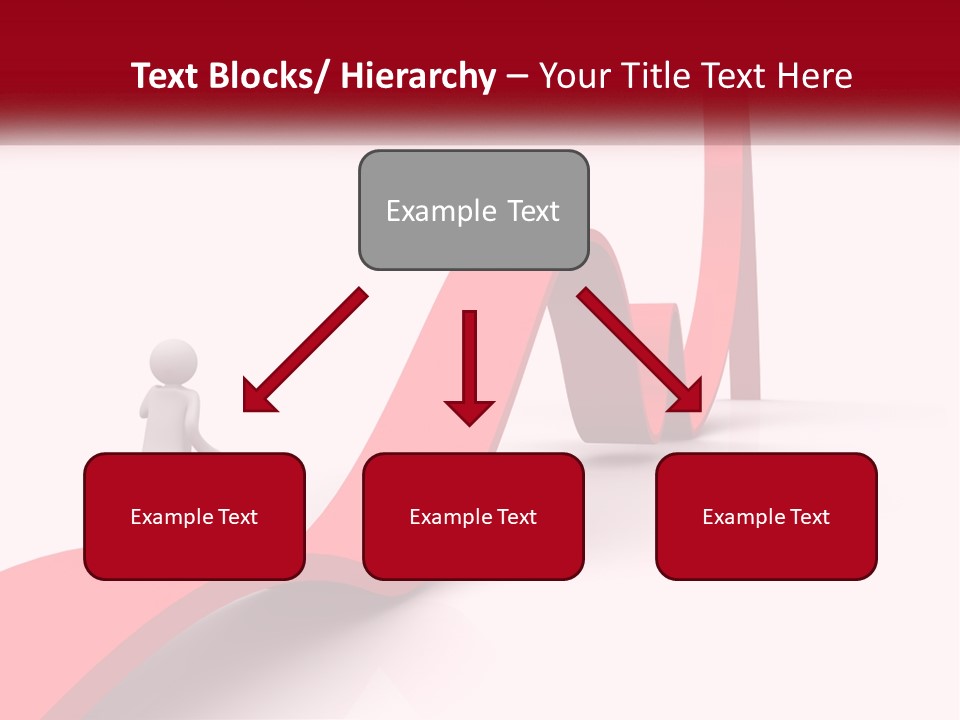 Text Blocks/ Hierarchy – Your Title Text Here

Example Text

Example Text

Example Text

Example Text